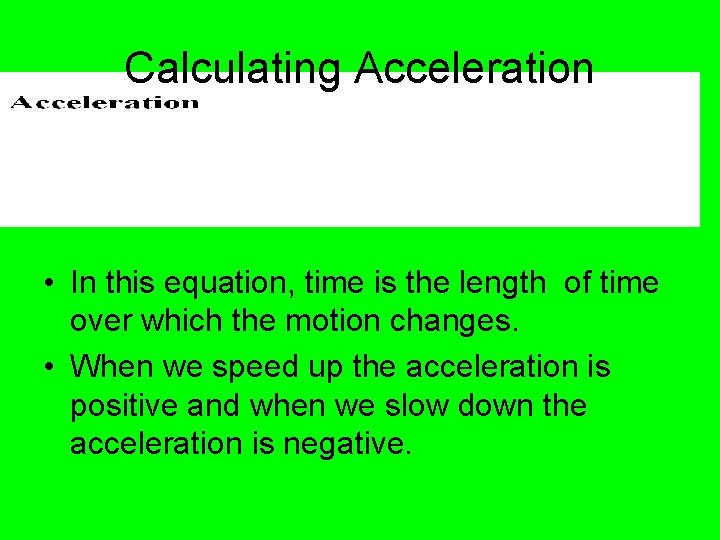 Calculating Acceleration

Acceleration

• In this equation, time is the length of time over which the motion changes.

• When we speed up the acceleration is positive and when we slow down the acceleration is negative.